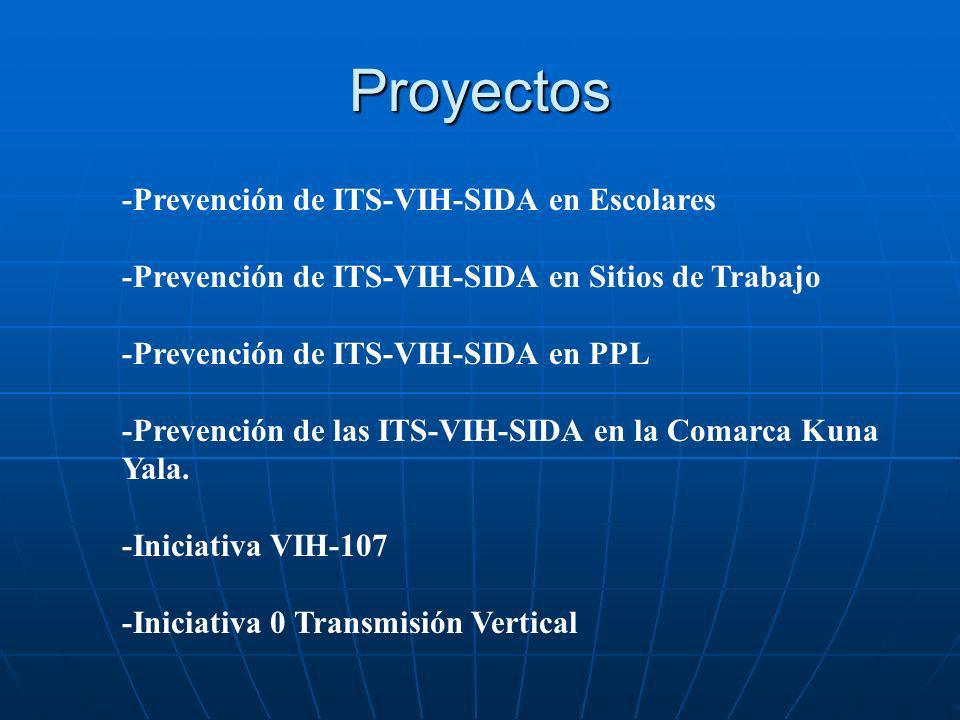 Proyectos

-Prevención de ITS-VIH-SIDA en Escolares

-Prevención de ITS-VIH-SIDA en Sitios de Trabajo

-Prevención de ITS-VIH-SIDA en PPL

-Prevención de las ITS-VIH-SIDA en la Comarca Kuna Yala.

-Iniciativa VIH-107

-Iniciativa 0 Transmisión Vertical